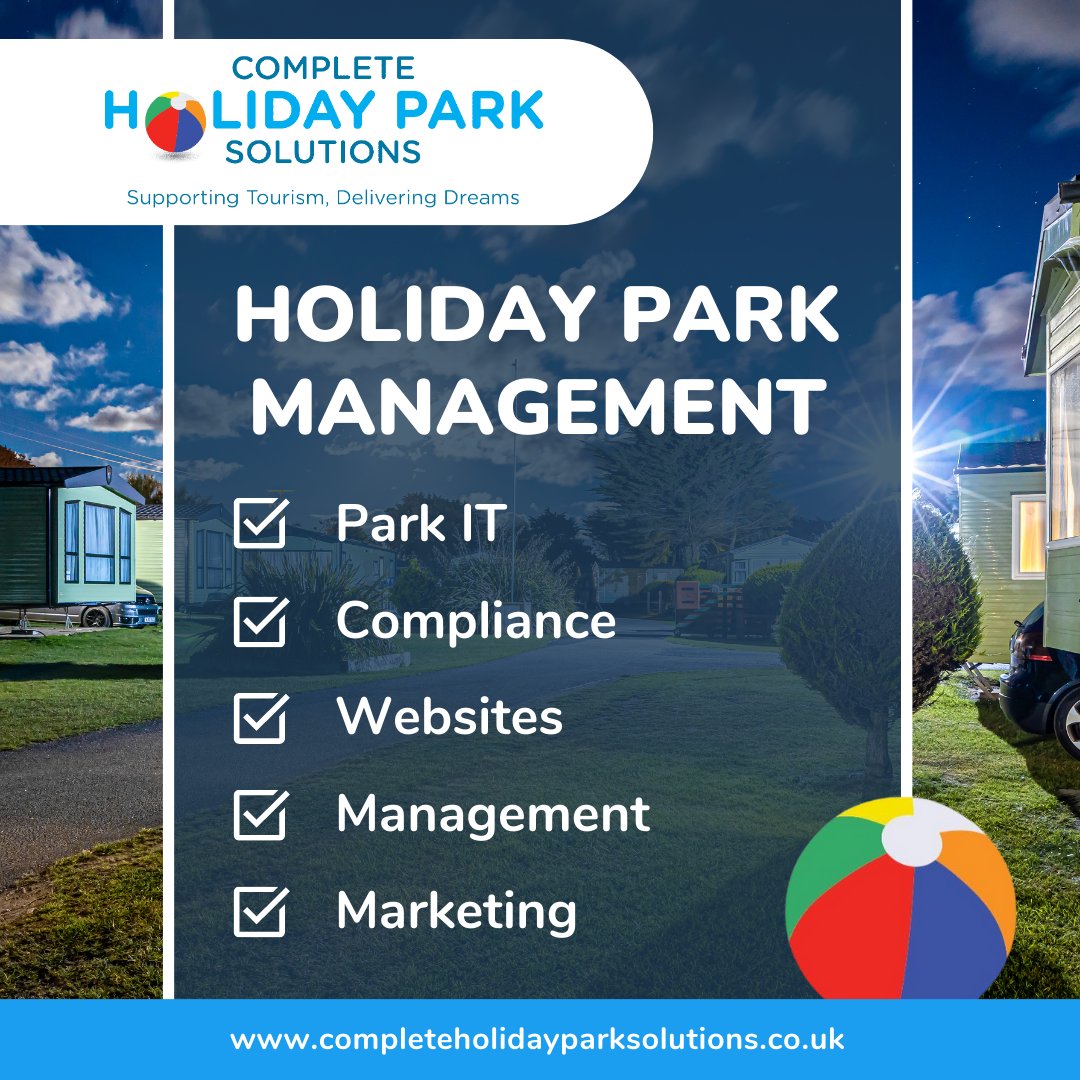 COMPLETE
HOLIDAY PARK
SOLUTIONS
Supporting Tourism, Delivering Dreams

HOLIDAY PARK MANAGEMENT

Park IT
Compliance
Websites
Management
Marketing

www.completeholidayparksolutions.co.uk